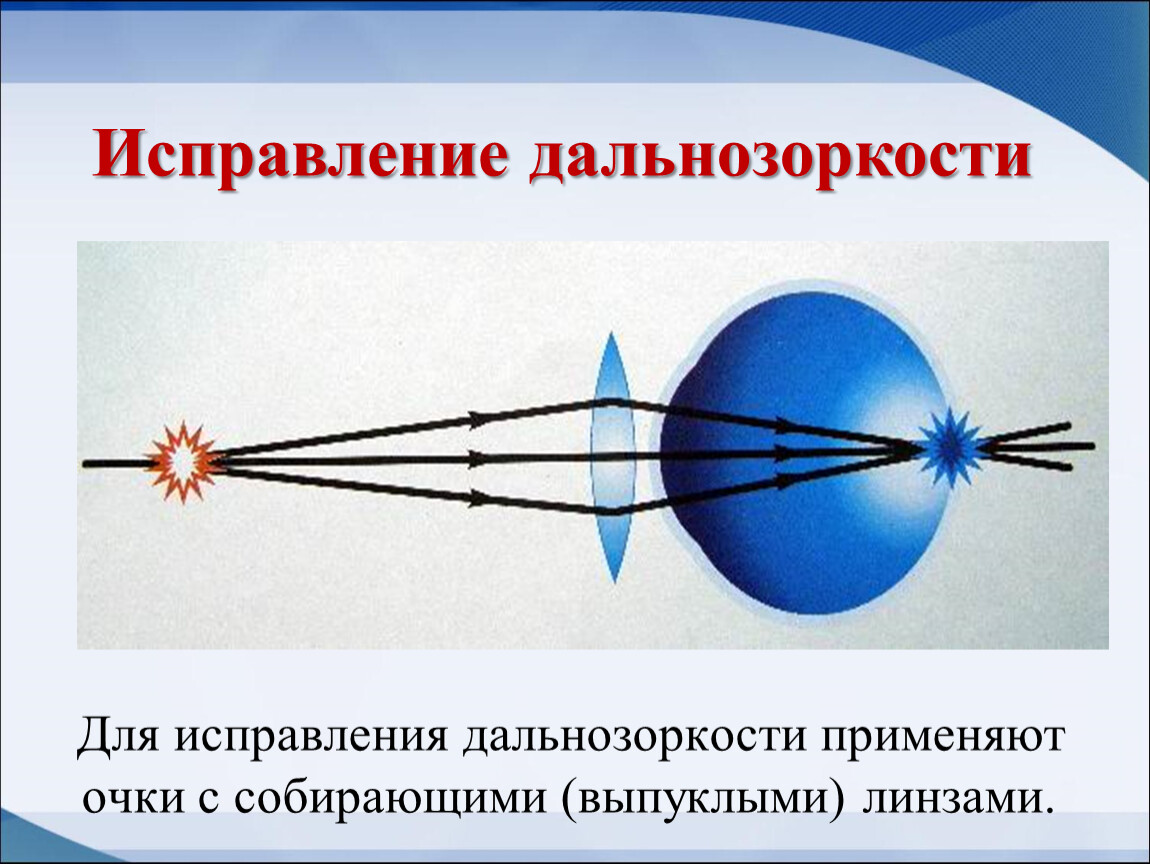 Исправление дальнозоркости

Для исправления дальнозоркости применяют очки с собирающими (выпуклыми) линзами.